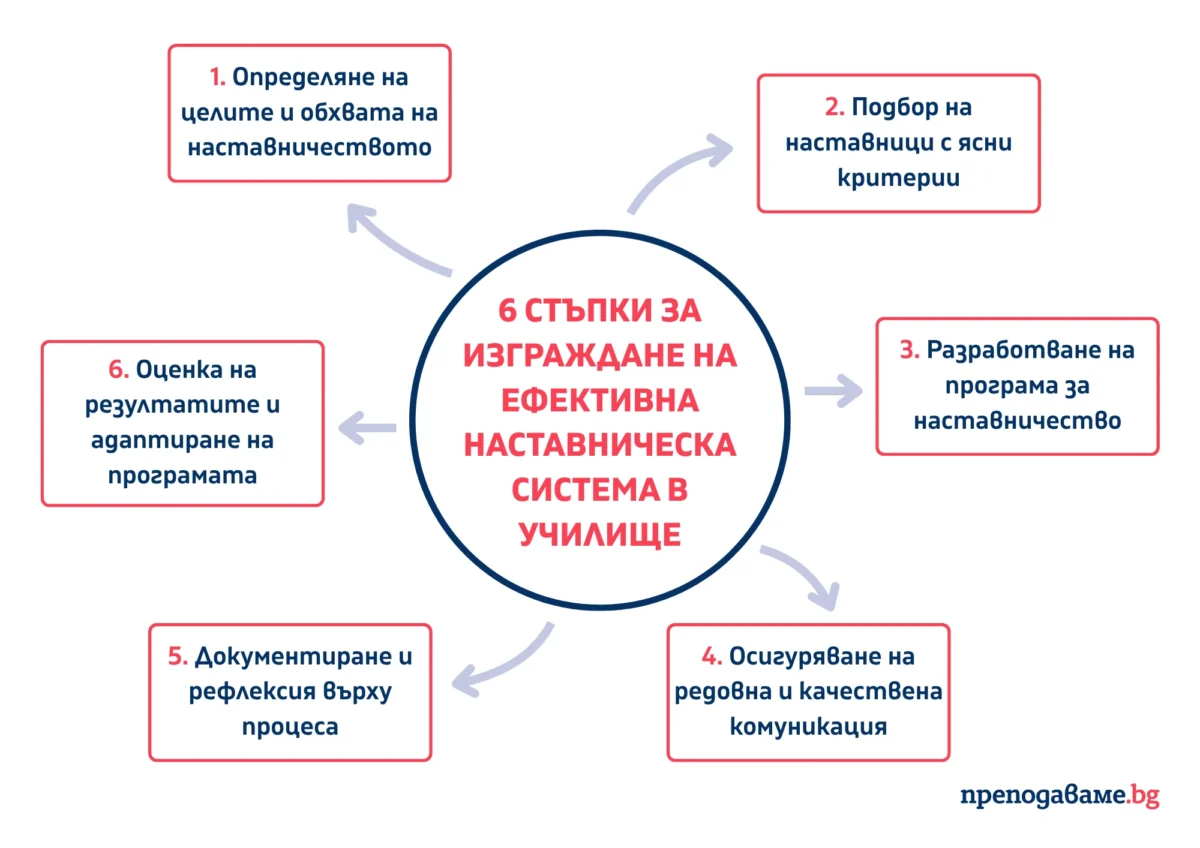 6 СТЪПКИ ЗА ИЗГРАЖДАНЕ НА ЕФЕКТИВНА НАСТАВНИЧЕСКА СИСТЕМА В УЧИЛИЩЕ

1. Определяне на целите и обхвата на наставничеството

2. Подбор на наставници с ясни критерии

3. Разработване на програма за наставничество

4. Осигуряване на редовна и качествена комуникация

5. Документиране и рефлексия върху процеса

6. Оценка на резултатите и адаптиране на програмата

преподаваме.bg